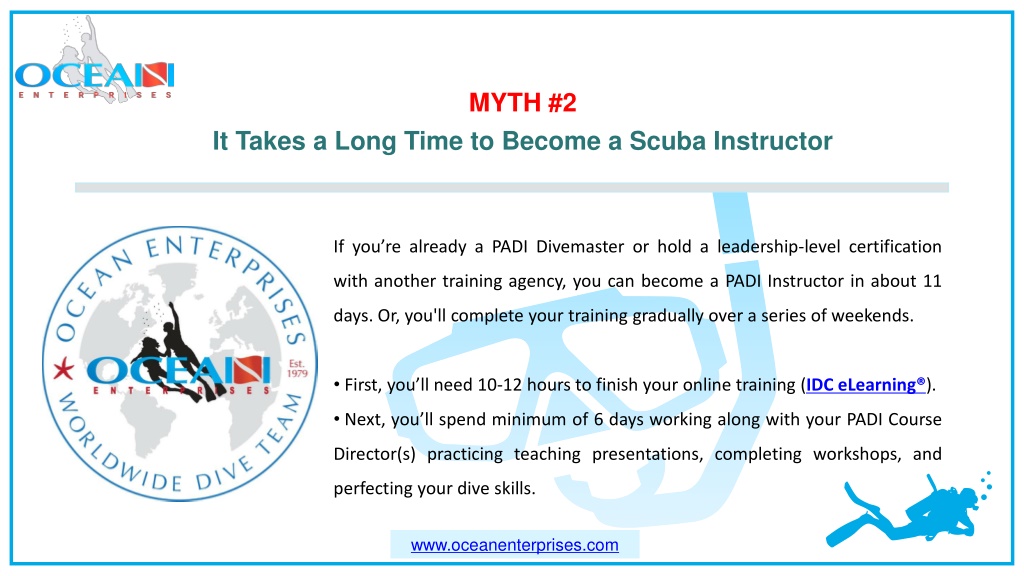 OCEAN ENTERPRISES

MYTH #2

It Takes a Long Time to Become a Scuba Instructor

OCEAN ENTERPRISES WORLDWIDE DIVE TEAM

OCEAN ENTERPRISES

Est. 1979

If you're already a PADI Divemaster or hold a leadership-level certification with another training agency, you can become a PADI Instructor in about 11 days. Or, you'll complete your training gradually over a series of weekends.

• First, you'll need 10-12 hours to finish your online training (IDC eLearning®).
• Next, you'll spend minimum of 6 days working along with your PADI Course Director(s) practicing teaching presentations, completing workshops, and perfecting your dive skills.

www.oceanenterprises.com